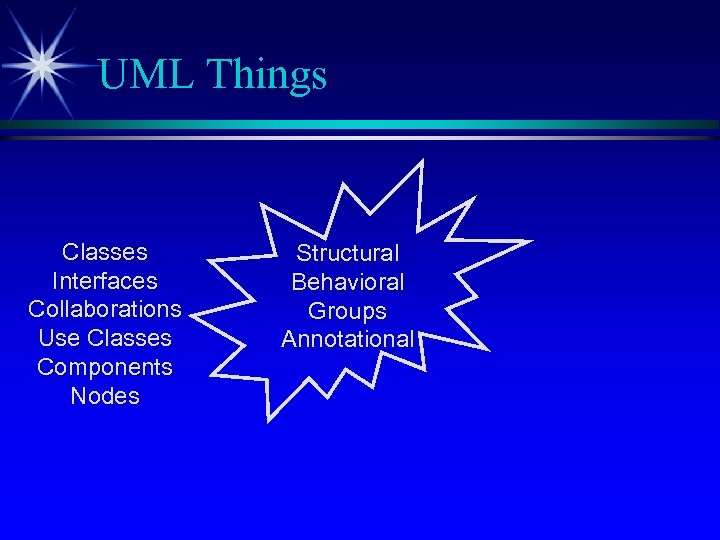 UML Things

Classes
Interfaces
Collaborations
Use Classes
Components
Nodes

Structural
Behavioral
Groups
Annotational